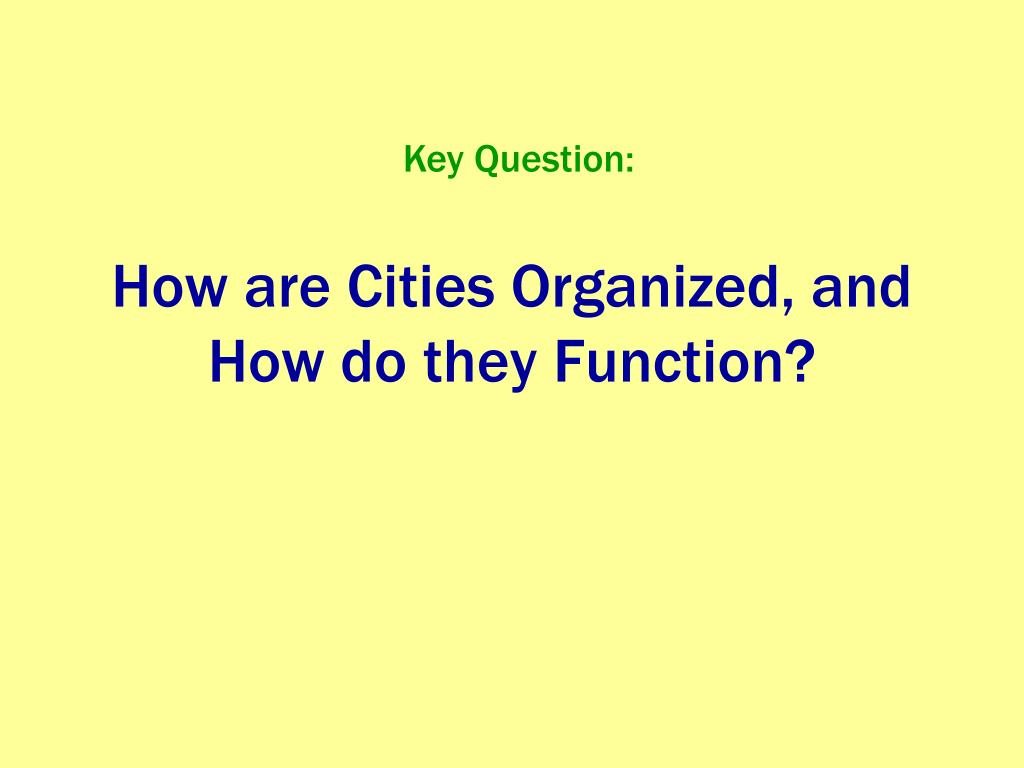 Key Question:

How are Cities Organized, and How do they Function?